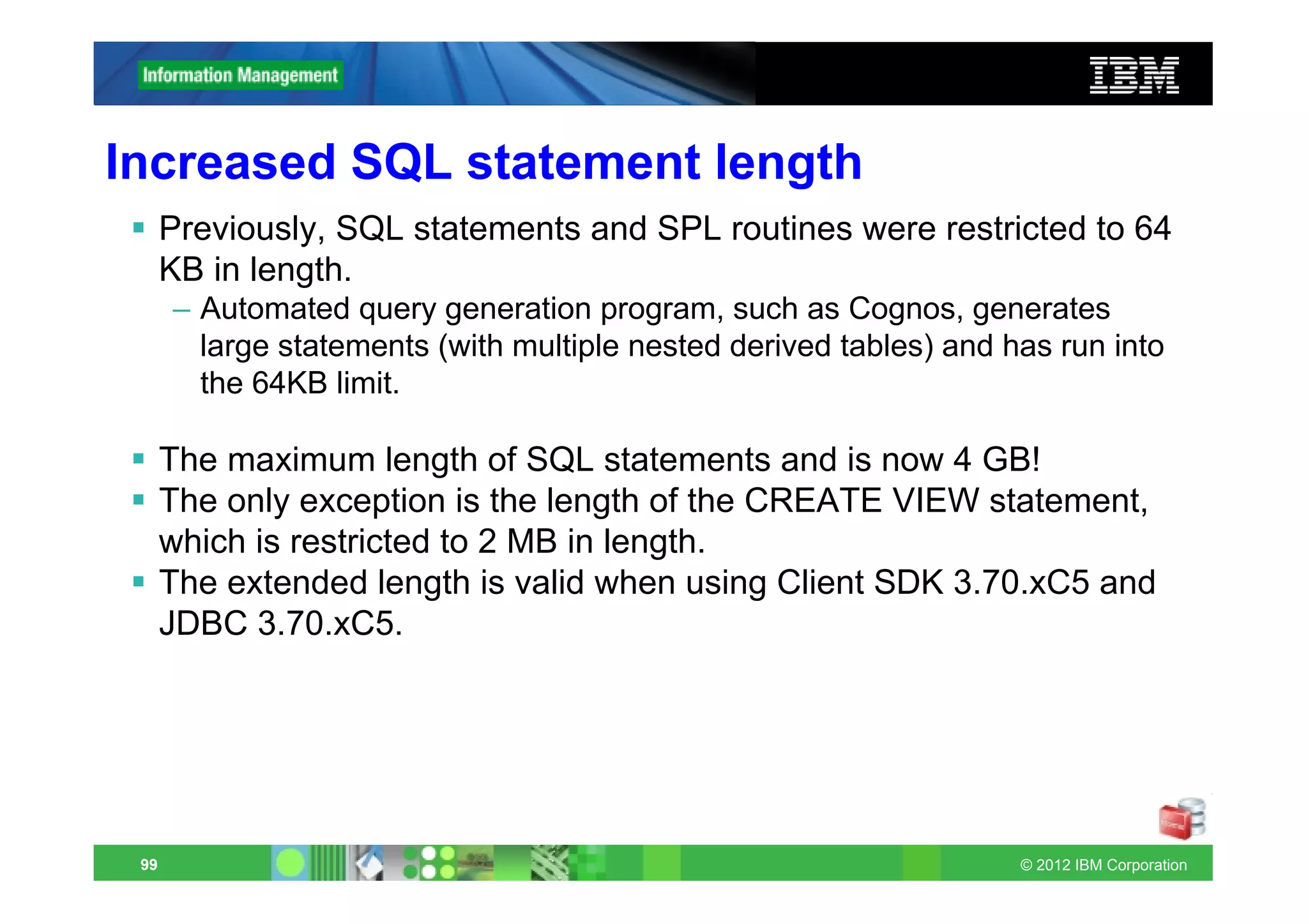 Information Management

IBM

Increased SQL statement length

▪ Previously, SQL statements and SPL routines were restricted to 64 KB in length.
– Automated query generation program, such as Cognos, generates large statements (with multiple nested derived tables) and has run into the 64KB limit.

▪ The maximum length of SQL statements and is now 4 GB!
▪ The only exception is the length of the CREATE VIEW statement, which is restricted to 2 MB in length.
▪ The extended length is valid when using Client SDK 3.70.xC5 and JDBC 3.70.xC5.

99

© 2012 IBM Corporation